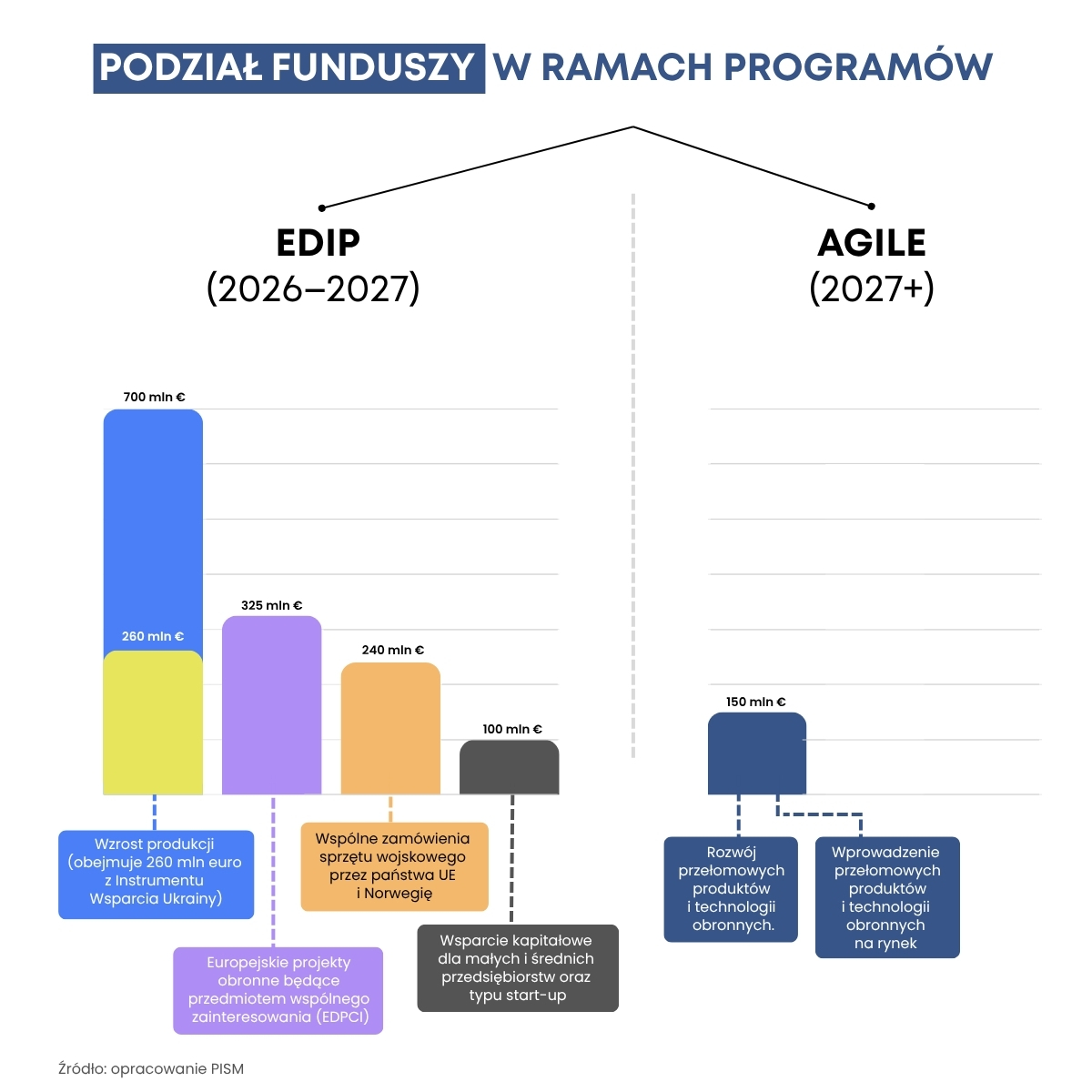 PODZIAŁ FUNDUSZY W RAMACH PROGRAMÓW

EDIP
(2026–2027)

AGILE
(2027+)

700 mln €

260 mln €

325 mln €

240 mln €

100 mln €

150 mln €

Wzrost produkcji (obejmuje 260 mln euro z Instrumentu Wsparcia Ukrainy)

Europejskie projekty obronne będące przedmiotem wspólnego zainteresowania (EDPCI)

Wspólne zamówienia sprzętu wojskowego przez państwa UE i Norwegię

Wsparcie kapitałowe dla małych i średnich przedsiębiorstw oraz typu start-up

Rozwój przełomowych produktów i technologii obronnych.

Wprowadzenie przełomowych produktów i technologii obronnych na rynek

Źródło: opracowanie PISM